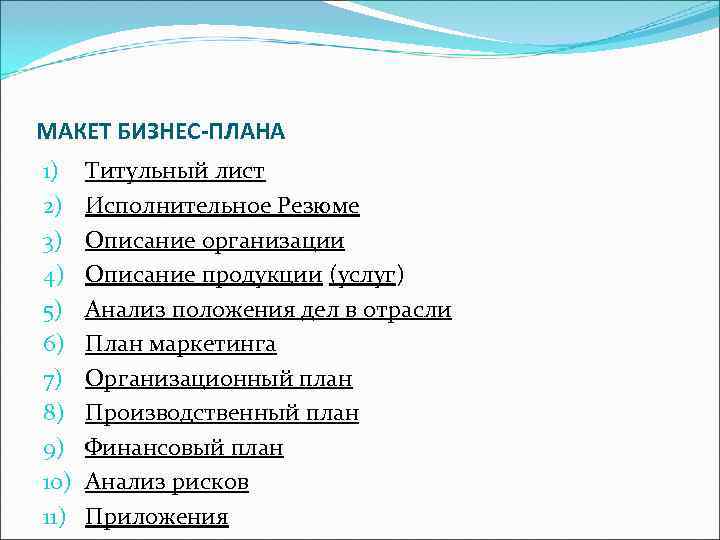 МАКЕТ БИЗНЕС-ПЛАНА

1) Титульный лист
2) Исполнительное Резюме
3) Описание организации
4) Описание продукции (услуг)
5) Анализ положения дел в отрасли
6) План маркетинга
7) Организационный план
8) Производственный план
9) Финансовый план
10) Анализ рисков
11) Приложения